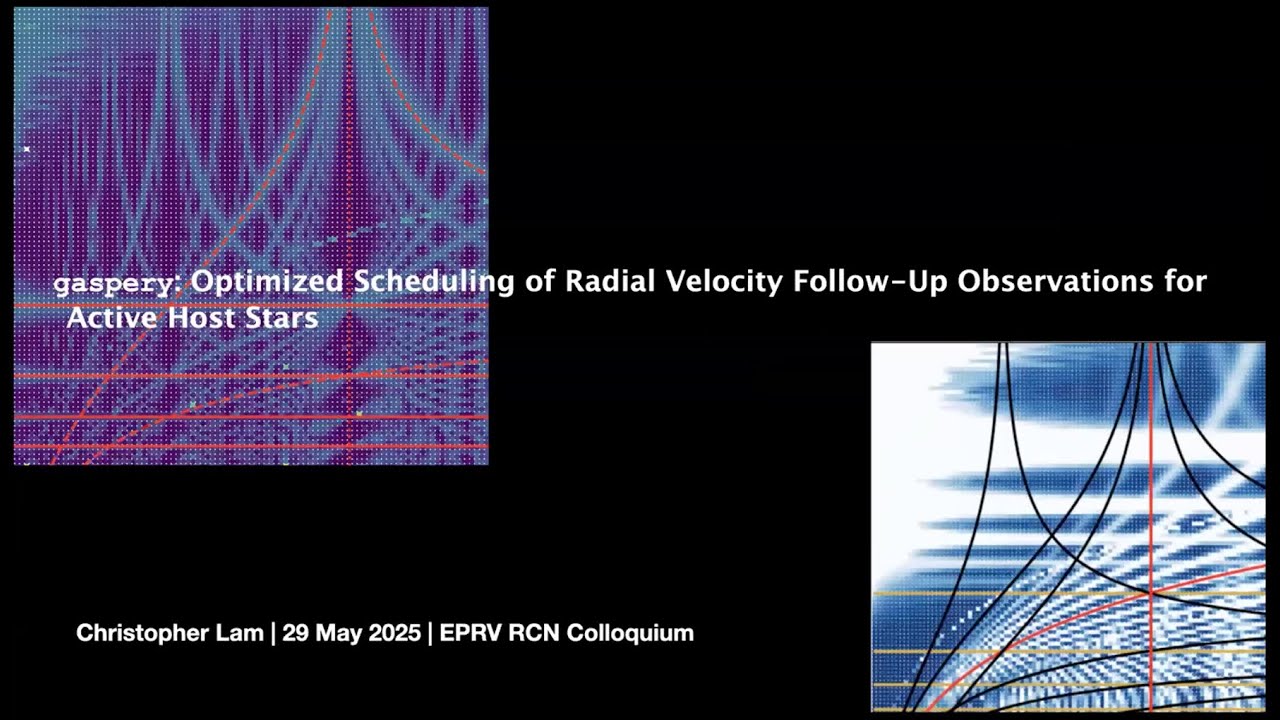 gaspery: Optimized Scheduling of Radial Velocity Follow-Up Observations for Active Host Stars

Christopher Lam | 29 May 2025 | EPRV RCN Colloquium